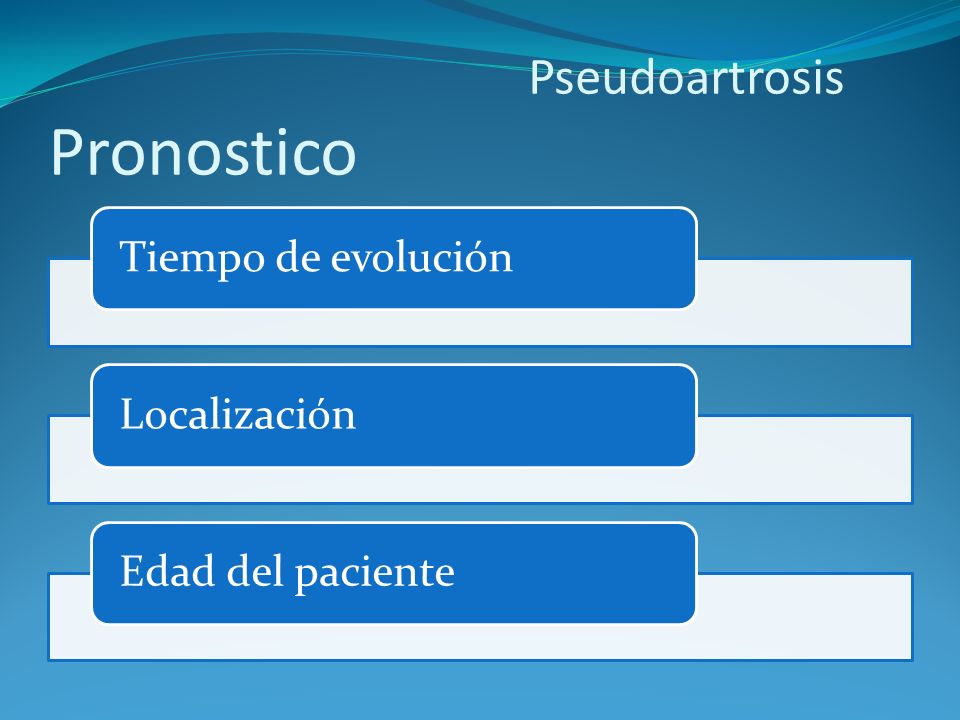 Pseudoartrosis

Pronostico

Tiempo de evolución

Localización

Edad del paciente